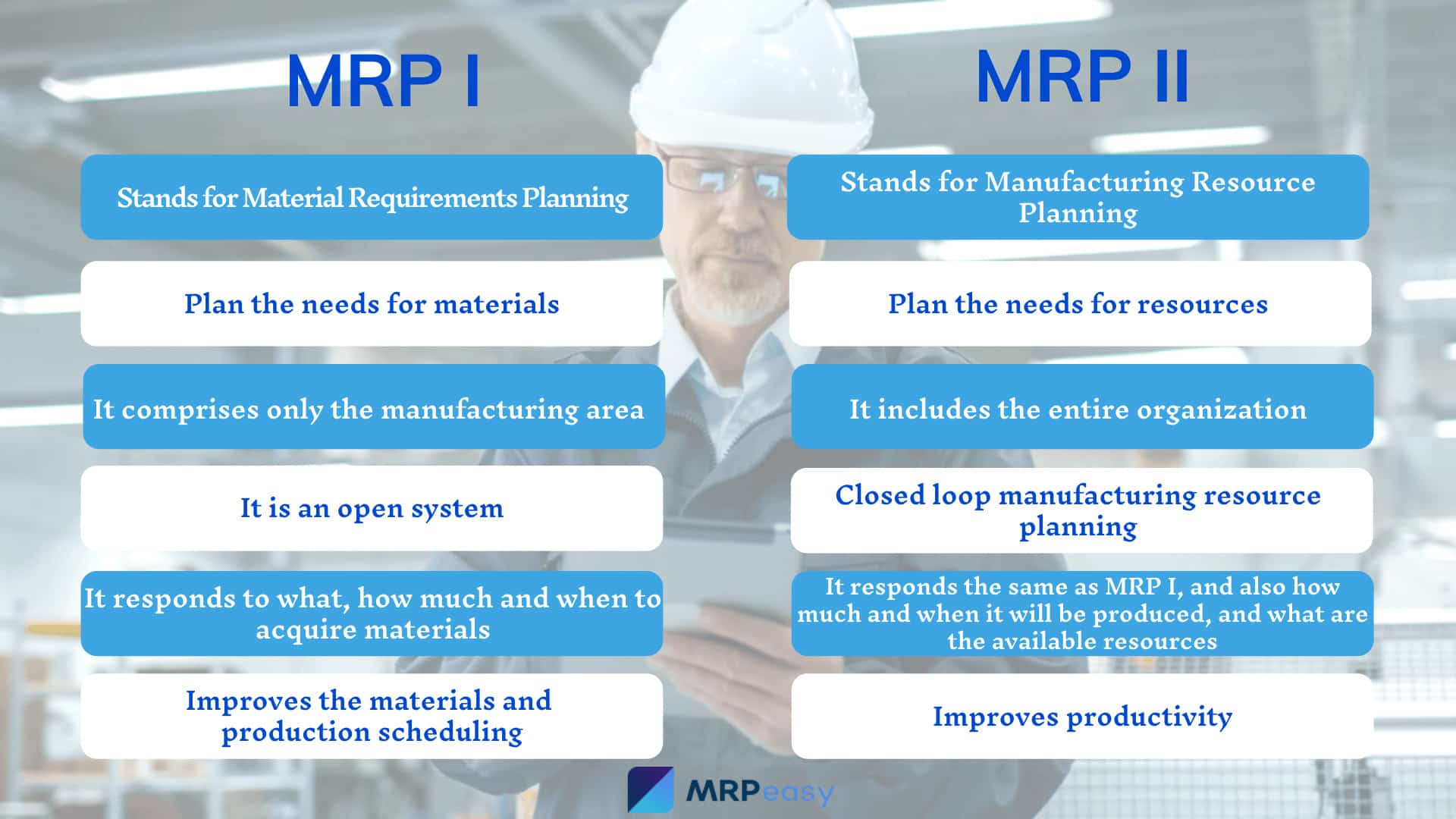 MRP I

Stands for Material Requirements Planning

Plan the needs for materials

It comprises only the manufacturing area

It is an open system

It responds to what, how much and when to acquire materials

Improves the materials and production scheduling

MRP II

Stands for Manufacturing Resource Planning

Plan the needs for resources

It includes the entire organization

Closed loop manufacturing resource planning

It responds the same as MRP I, and also how much and when it will be produced, and what are the available resources

Improves productivity

MRPeasy